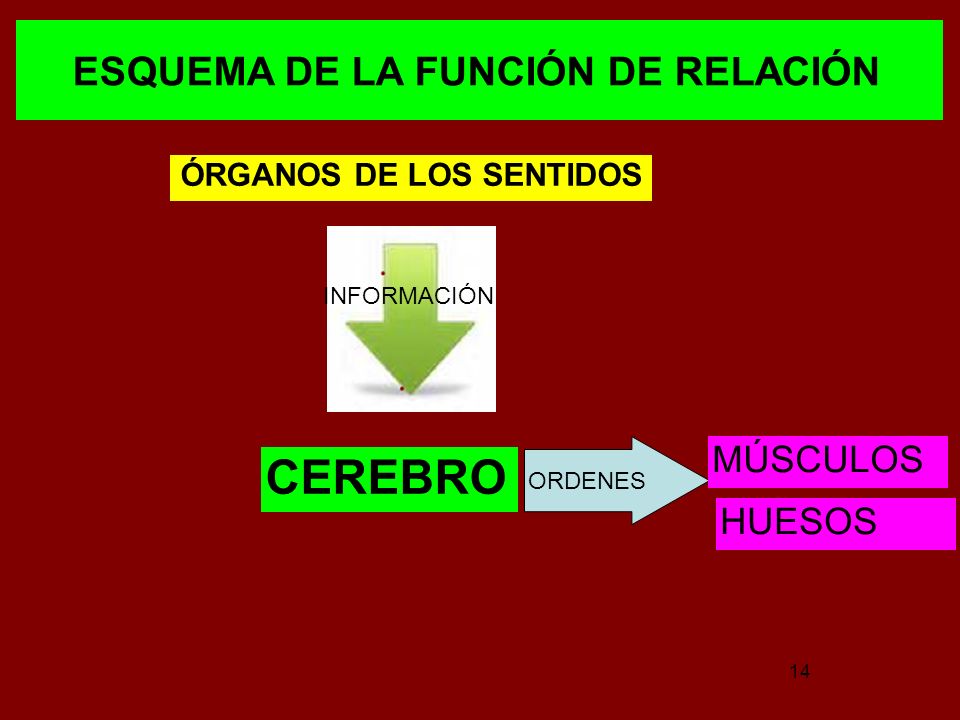 ESQUEMA DE LA FUNCIÓN DE RELACIÓN

ÓRGANOS DE LOS SENTIDOS

INFORMACIÓN

CEREBRO

ORDENES

MÚSCULOS

HUESOS

14